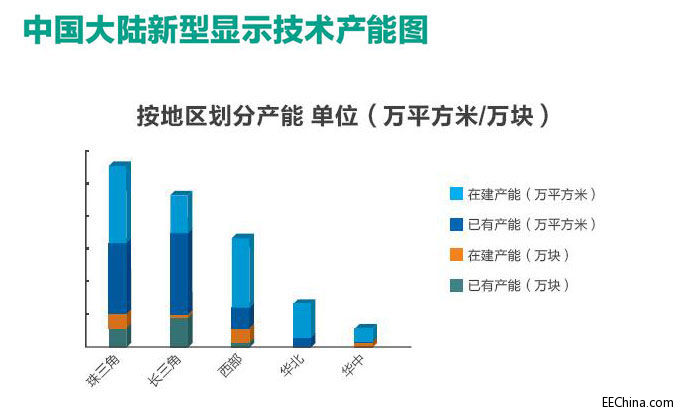 中国大陆新型显示技术产能图

按地区划分产能 单位（万平方米/万块）

在建产能（万平方米）
已有产能（万平方米）
在建产能（万块）
已有产能（万块）

珠三角
长三角
西部
华北
华中

EEChina.com